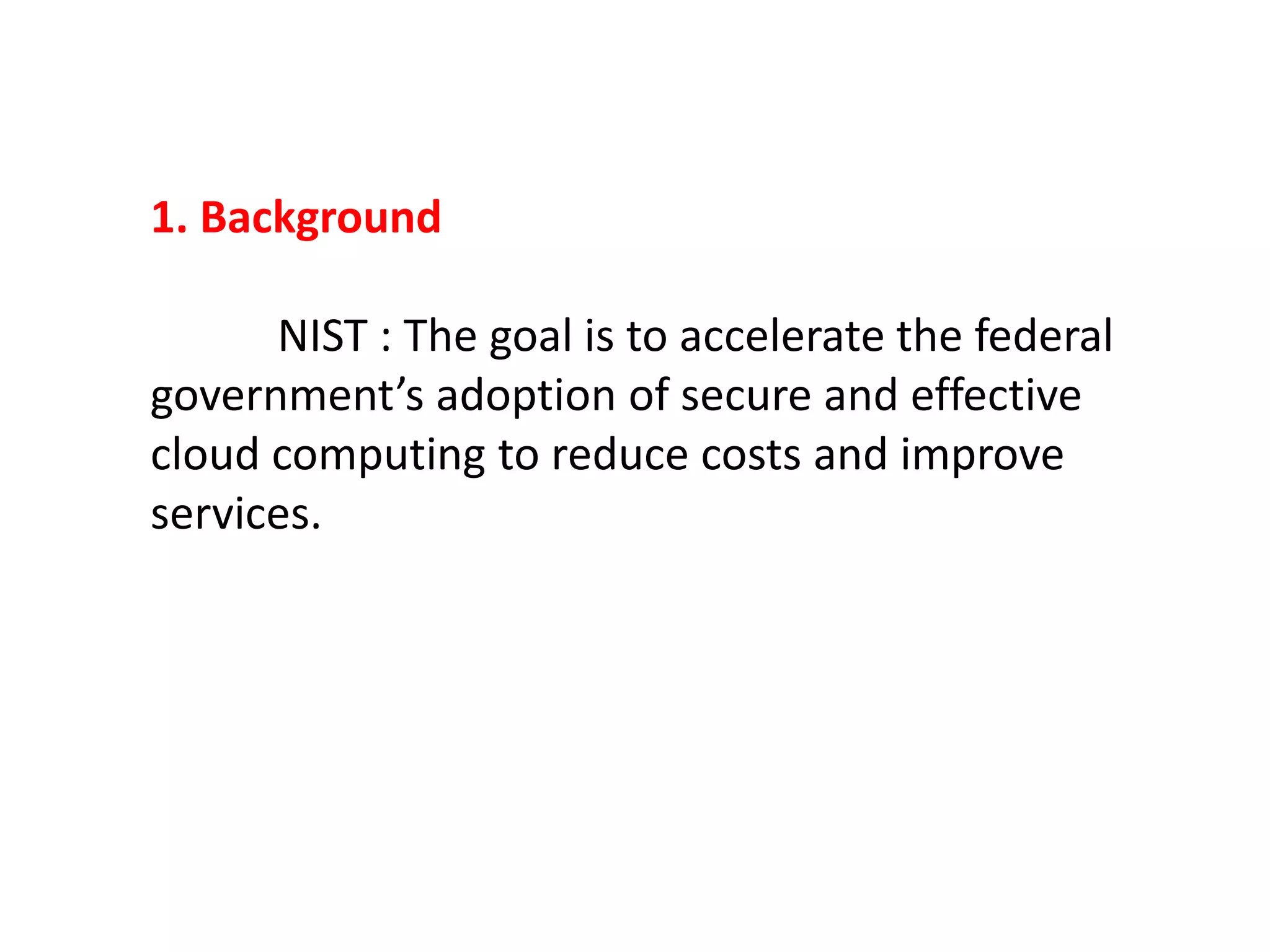 1. Background

NIST : The goal is to accelerate the federal government’s adoption of secure and effective cloud computing to reduce costs and improve services.